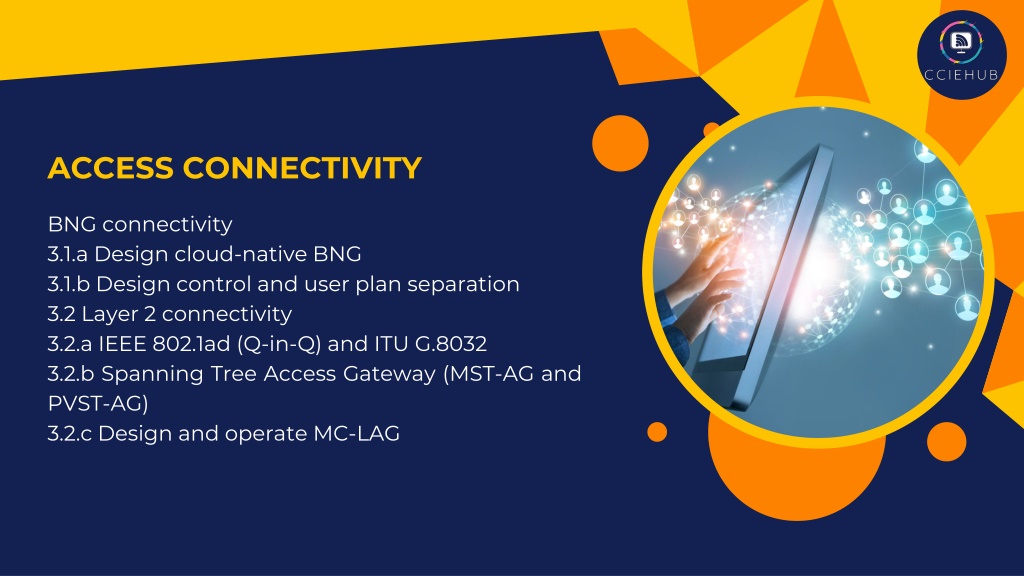 CCIEHUB

ACCESS CONNECTIVITY

BNG connectivity
3.1.a Design cloud-native BNG
3.1.b Design control and user plan separation
3.2 Layer 2 connectivity
3.2.a IEEE 802.1ad (Q-in-Q) and ITU G.8032
3.2.b Spanning Tree Access Gateway (MST-AG and PVST-AG)
3.2.c Design and operate MC-LAG